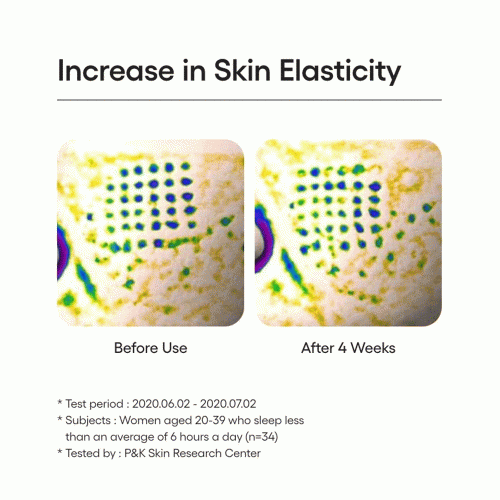 Increase in Skin Elasticity

Before Use

After 4 Weeks

* Test period : 2020.06.02 - 2020.07.02
* Subjects : Women aged 20-39 who sleep less than an average of 6 hours a day (n=34)
* Tested by : P&K Skin Research Center